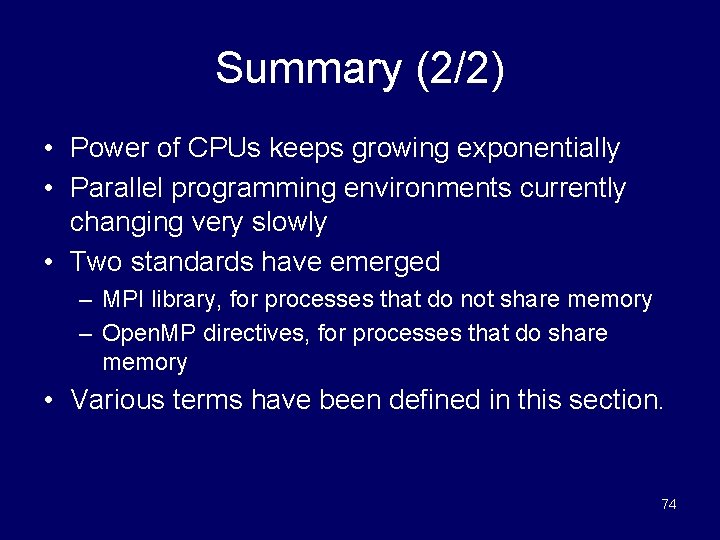 Summary (2/2)

• Power of CPUs keeps growing exponentially
• Parallel programming environments currently changing very slowly
• Two standards have emerged
– MPI library, for processes that do not share memory
– OpenMP directives, for processes that do share memory
• Various terms have been defined in this section.

74